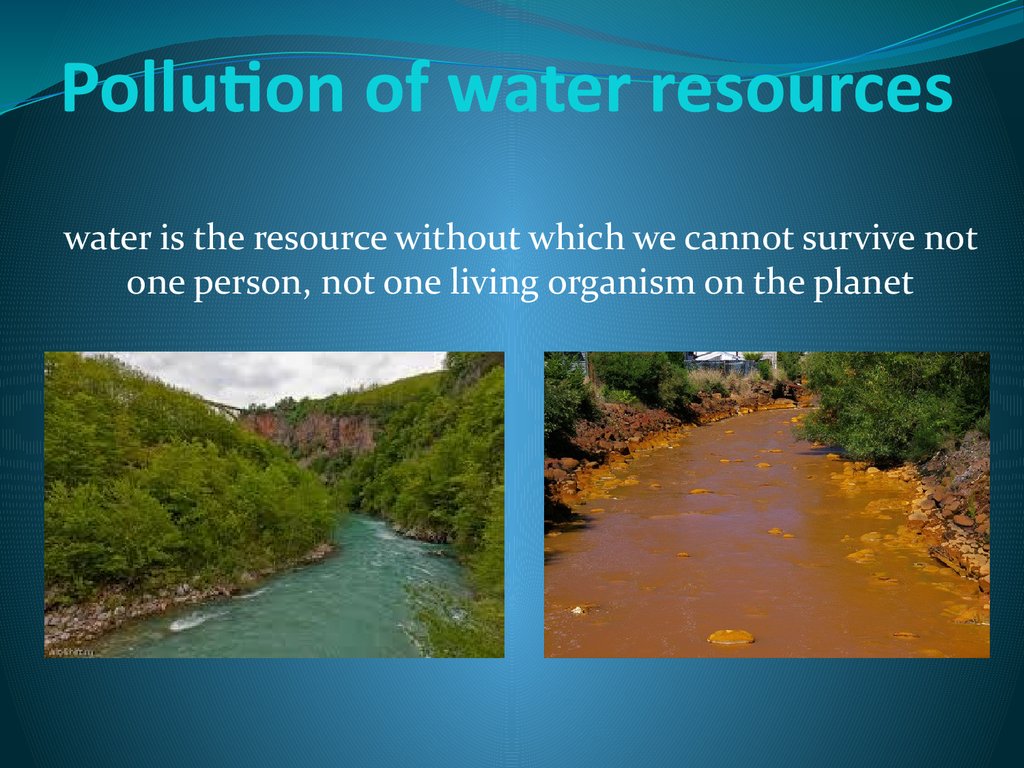 Pollution of water resources

water is the resource without which we cannot survive not one person, not one living organism on the planet